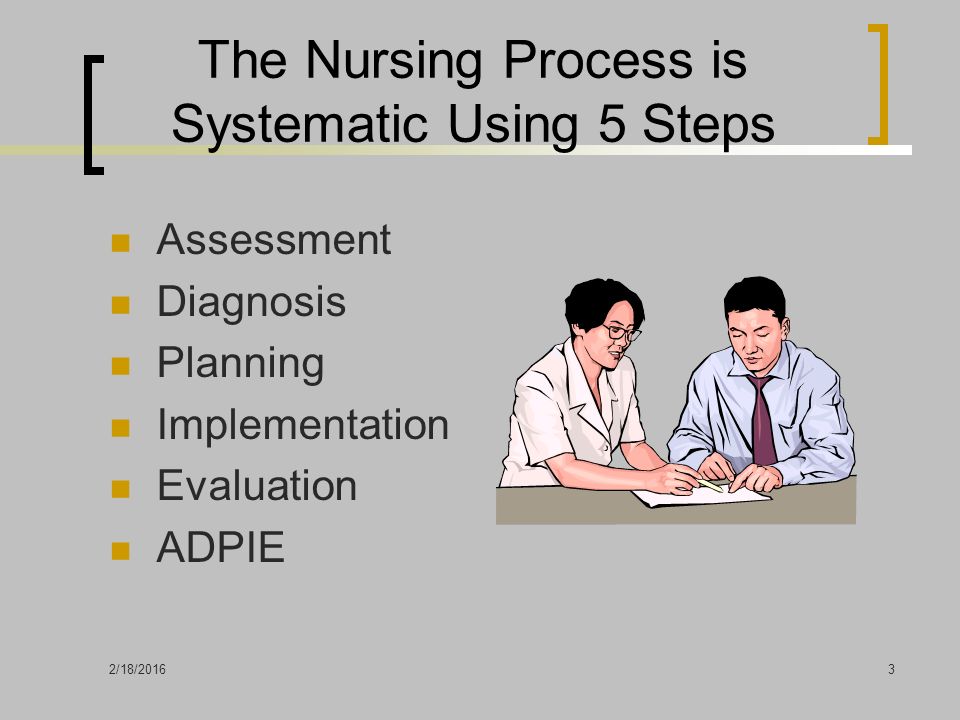 The Nursing Process is Systematic Using 5 Steps

- Assessment
- Diagnosis
- Planning
- Implementation
- Evaluation
- ADPIE

2/18/2016

3